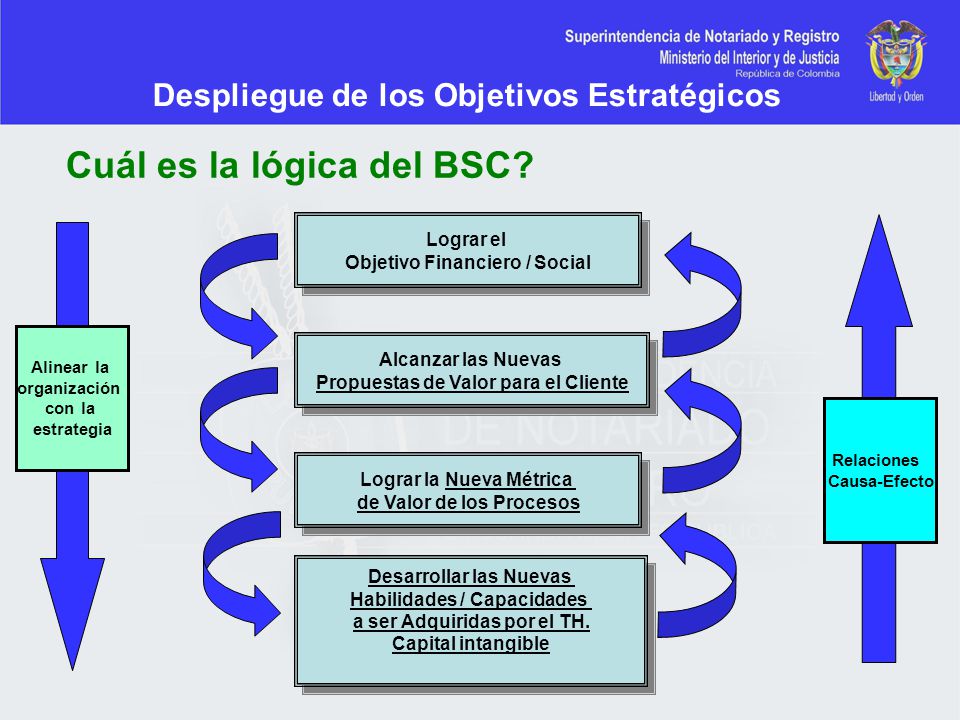 Superintendencia de Notariado y Registro
Ministerio del Interior y de Justicia
República de Colombia

Libertad y Orden

Despliegue de los Objetivos Estratégicos

Cuál es la lógica del BSC?

Alinear la organización con la estrategia

Lograr el
Objetivo Financiero / Social

Alcanzar las Nuevas
Propuestas de Valor para el Cliente

Lograr la Nueva Métrica
de Valor de los Procesos

Desarrollar las Nuevas
Habilidades / Capacidades
a ser Adquiridas por el TH.
Capital intangible

Relaciones
Causa-Efecto